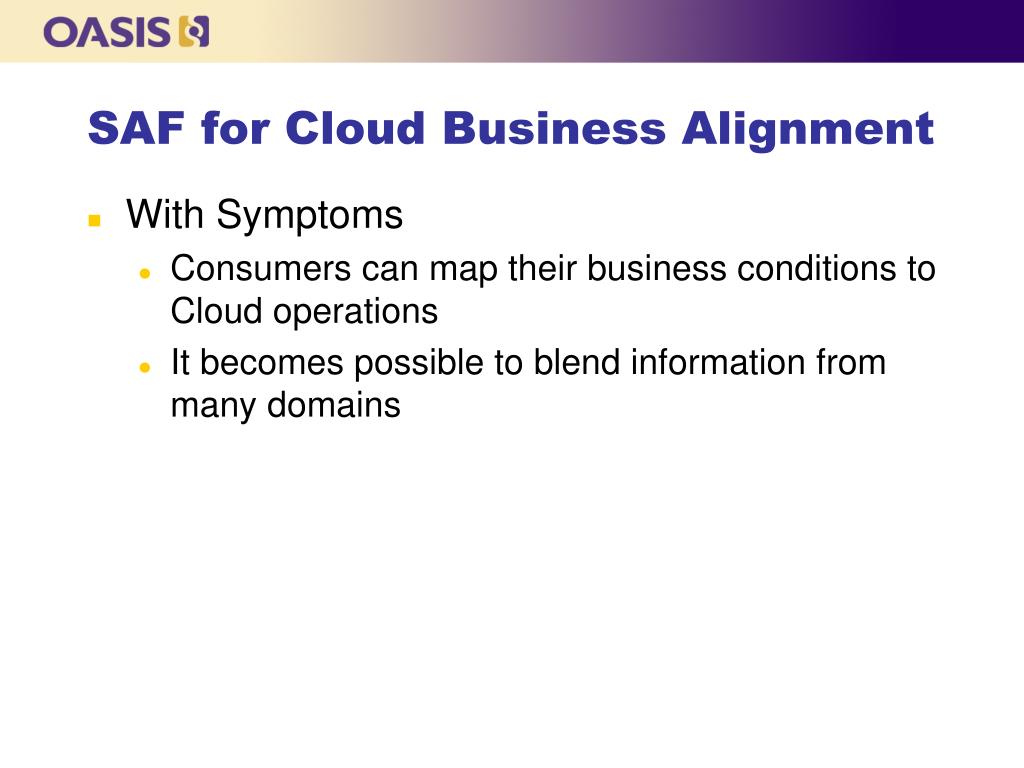 OASIS

SAF for Cloud Business Alignment

With Symptoms

Consumers can map their business conditions to Cloud operations

It becomes possible to blend information from many domains